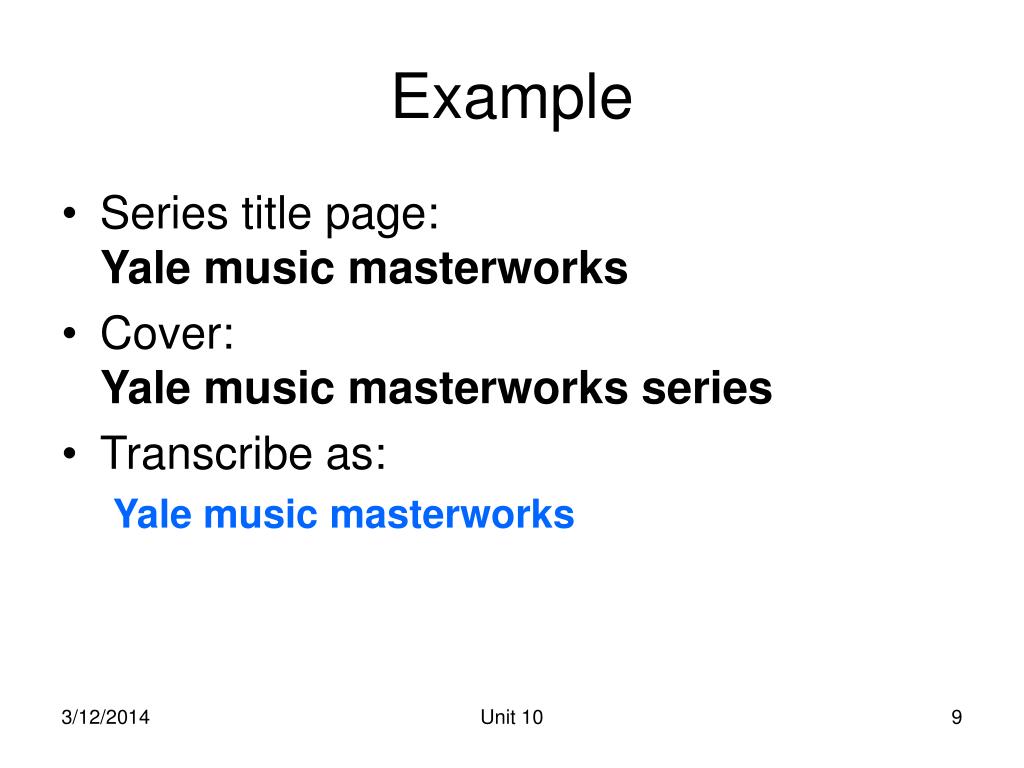 Example

• Series title page:
Yale music masterworks
• Cover:
Yale music masterworks series
• Transcribe as:
Yale music masterworks

3/12/2014 Unit 10 9